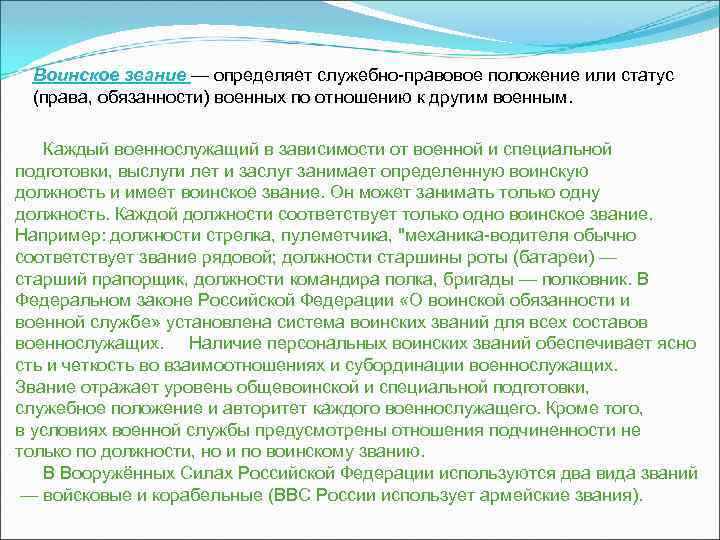 Воинское звание — определяет служебно-правовое положение или статус (права, обязанности) военных по отношению к другим военным.

Каждый военнослужащий в зависимости от военной и специальной подготовки, выслуги лет и заслуг занимает определенную воинскую должность и имеет воинское звание. Он может занимать только одну должность. Каждой должности соответствует только одно воинское звание. Например: должности стрелка, пулеметчика, "механика-водителя обычно соответствует звание рядовой; должности старшины роты (батареи) — старший прапорщик, должности командира полка, бригады — полковник. В Федеральном законе Российской Федерации «О воинской обязанности и военной службе» установлена система воинских званий для всех составов военнослужащих. Наличие персональных воинских званий обеспечивает ясно сть и четкость во взаимоотношениях и субординации военнослужащих. Звание отражает уровень общевоинской и специальной подготовки, служебное положение и авторитет каждого военнослужащего. Кроме того, в условиях военной службы предусмотрены отношения подчиненности не только по должности, но и по воинскому званию.

В Вооружённых Силах Российской Федерации используются два вида званий — войсковые и корабельные (ВВС России использует армейские звания).